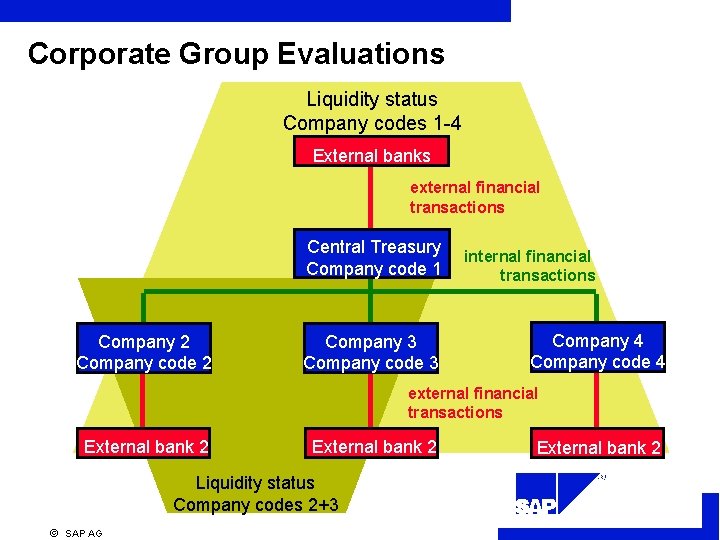 Corporate Group Evaluations

Liquidity status
Company codes 1-4

External banks

external financial transactions

Central Treasury
Company code 1

internal financial transactions

Company 2
Company code 2

Company 3
Company code 3

Company 4
Company code 4

external financial transactions

External bank 2

External bank 2

External bank 2

Liquidity status
Company codes 2+3

SAP

© SAP AG